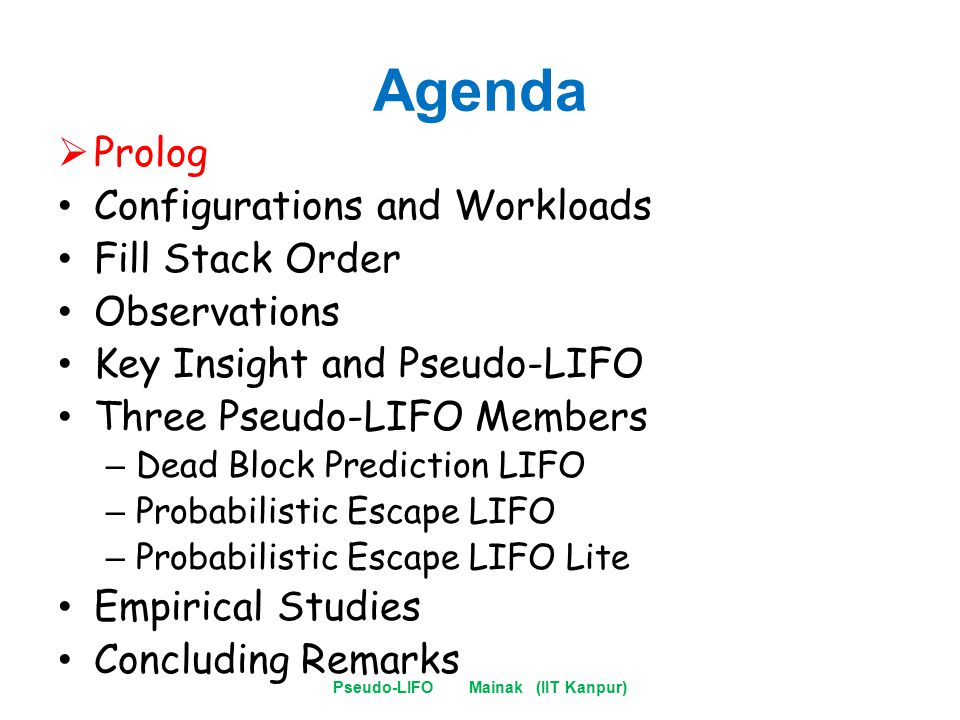 Agenda

➢ Prolog
• Configurations and Workloads
• Fill Stack Order
• Observations
• Key Insight and Pseudo-LIFO
• Three Pseudo-LIFO Members
– Dead Block Prediction LIFO
– Probabilistic Escape LIFO
– Probabilistic Escape LIFO Lite
• Empirical Studies
• Concluding Remarks

Pseudo-LIFO Mainak (IIT Kanpur)